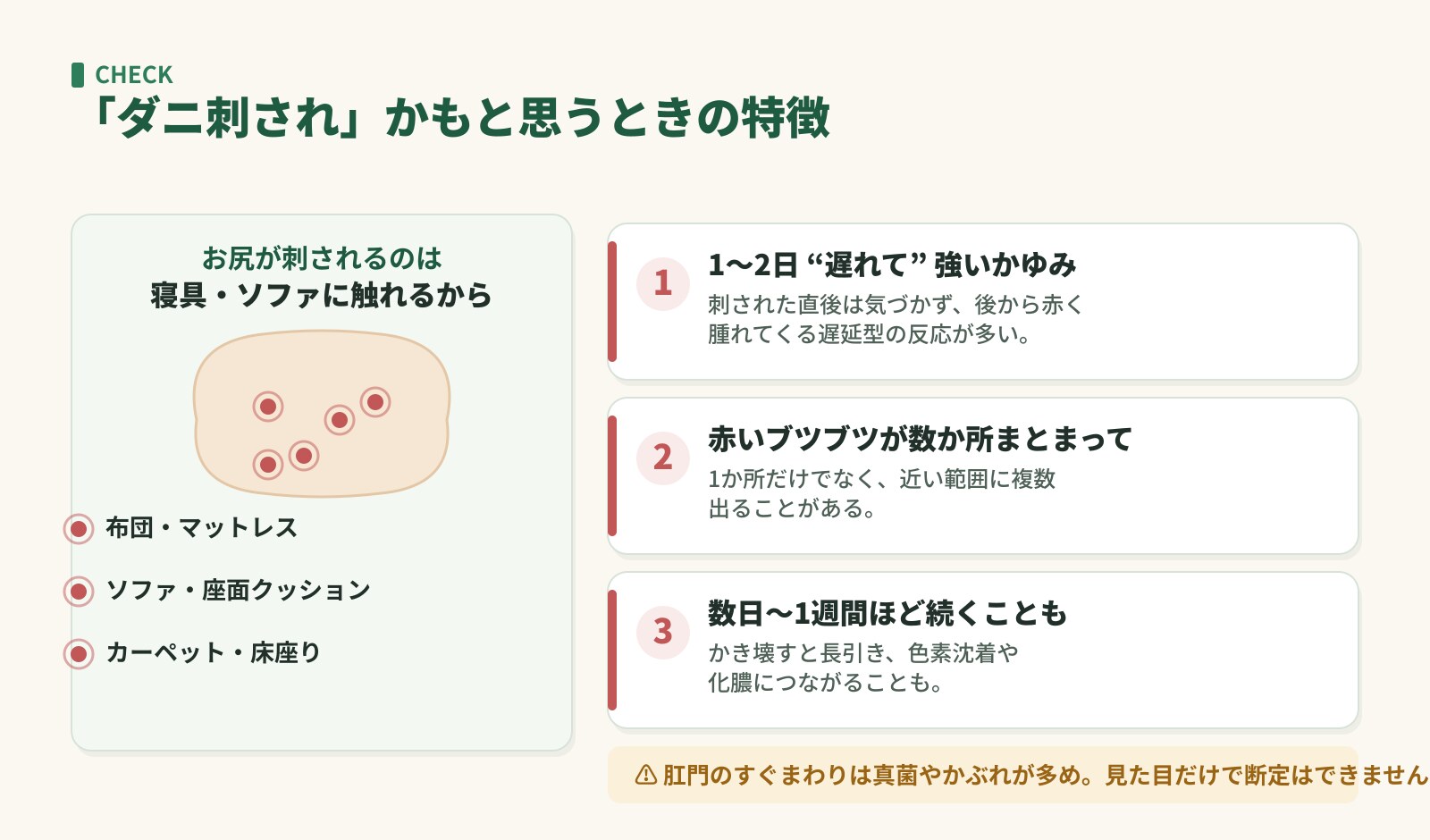 CHECK
「ダニ刺され」かもと思うときの特徴

お尻が刺されるのは
寝具・ソファに触れるから

布団・マットレス

ソファ・座面クッション

カーペット・床座り

1
1〜2日 “遅れて” 強いかゆみ
刺された直後は気づかず、後から赤く腫れてくる遅延型の反応が多い。

2
赤いブツブツが数か所まとまって
1か所だけでなく、近い範囲に複数出ることがある。

3
数日〜1週間ほど続くことも
かき壊すと長引き、色素沈着や化膿につながることも。

⚠ 肛門のすぐまわりは真菌やかぶれが多め。見た目だけで断定はできません